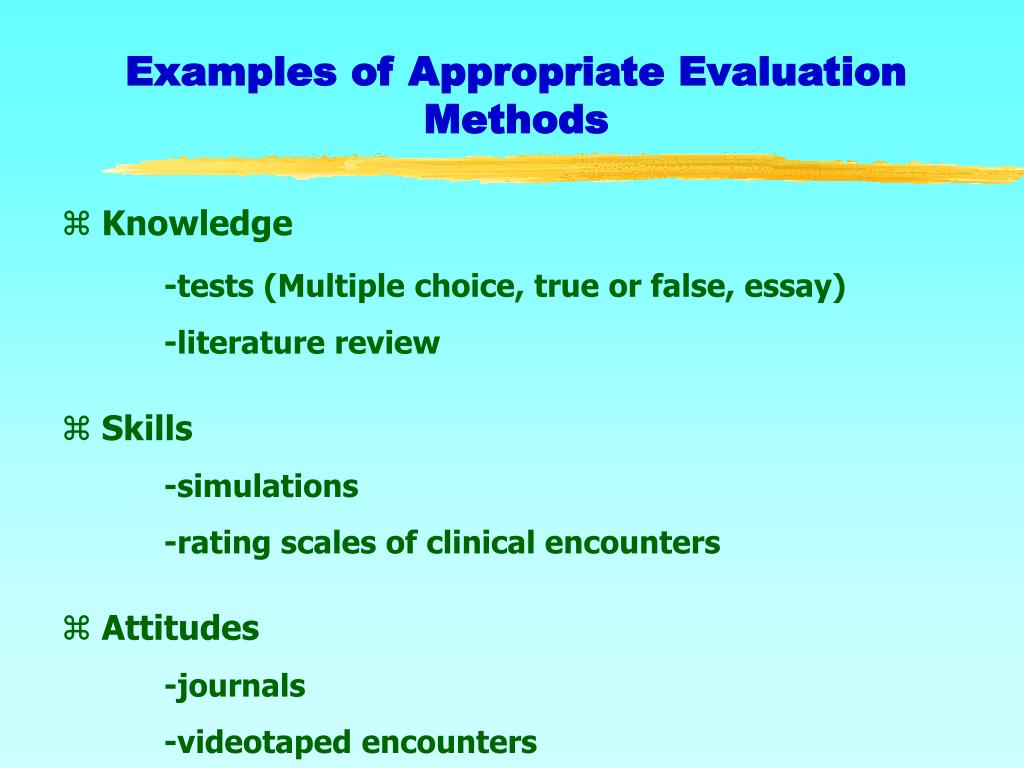 Examples of Appropriate Evaluation Methods

⌘ Knowledge

-tests (Multiple choice, true or false, essay)

-literature review

⌘ Skills

-simulations

-rating scales of clinical encounters

⌘ Attitudes

-journals

-videotaped encounters